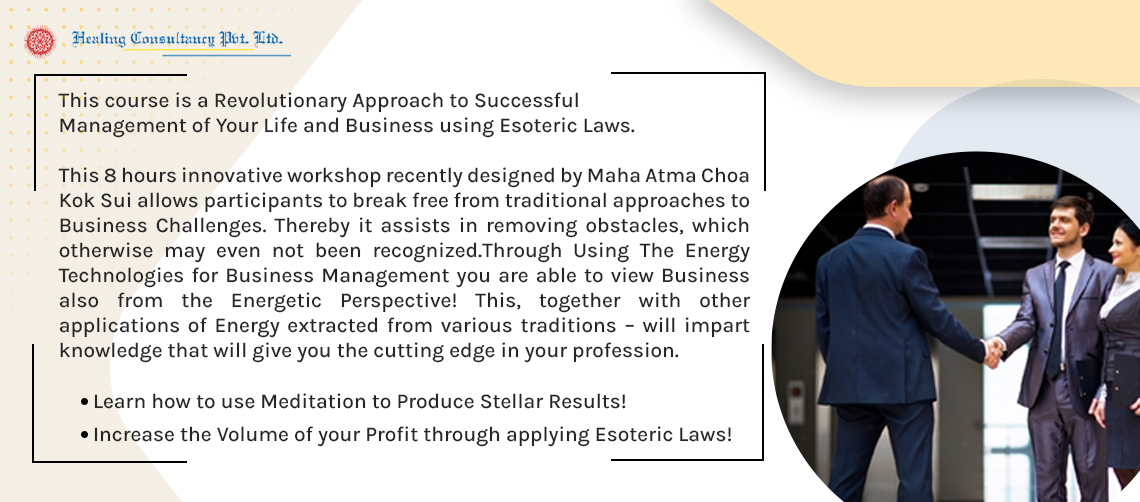 Healing Consultancy Pvt. Ltd.

This course is a Revolutionary Approach to Successful Management of Your Life and Business using Esoteric Laws.

This 8 hours innovative workshop recently designed by Maha Atma Choa Kok Sui allows participants to break free from traditional approaches to Business Challenges. Thereby it assists in removing obstacles, which otherwise may even not been recognized.Through Using The Energy Technologies for Business Management you are able to view Business also from the Energetic Perspective! This, together with other applications of Energy extracted from various traditions – will impart knowledge that will give you the cutting edge in your profession.

• Learn how to use Meditation to Produce Stellar Results!
• Increase the Volume of your Profit through applying Esoteric Laws!